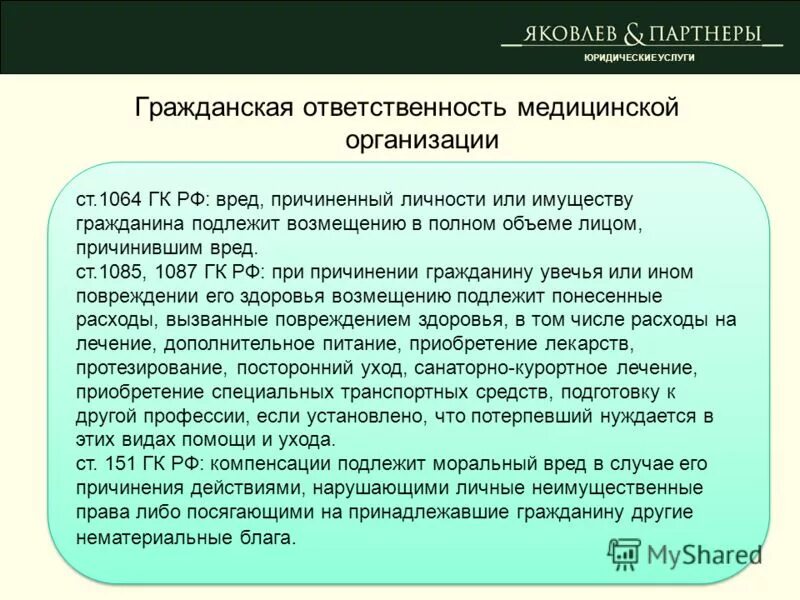 ЯКОВЛЕВ & ПАРТНЕРЫ
ЮРИДИЧЕСКИЕ УСЛУГИ

Гражданская ответственность медицинской организации

ст.1064 ГК РФ: вред, причиненный личности или имуществу гражданина подлежит возмещению в полном объеме лицом, причинившим вред.
ст.1085, 1087 ГК РФ: при причинении гражданину увечья или ином повреждении его здоровья возмещению подлежит понесенные расходы, вызванные повреждением здоровья, в том числе расходы на лечение, дополнительное питание, приобретение лекарств, протезирование, посторонний уход, санаторно-курортное лечение, приобретение специальных транспортных средств, подготовку к другой профессии, если установлено, что потерпевший нуждается в этих видах помощи и ухода.
ст. 151 ГК РФ: компенсации подлежит моральный вред в случае его причинения действиями, нарушающими личные неимущественные права либо посягающими на принадлежавшие гражданину другие нематериальные блага.

MyShared